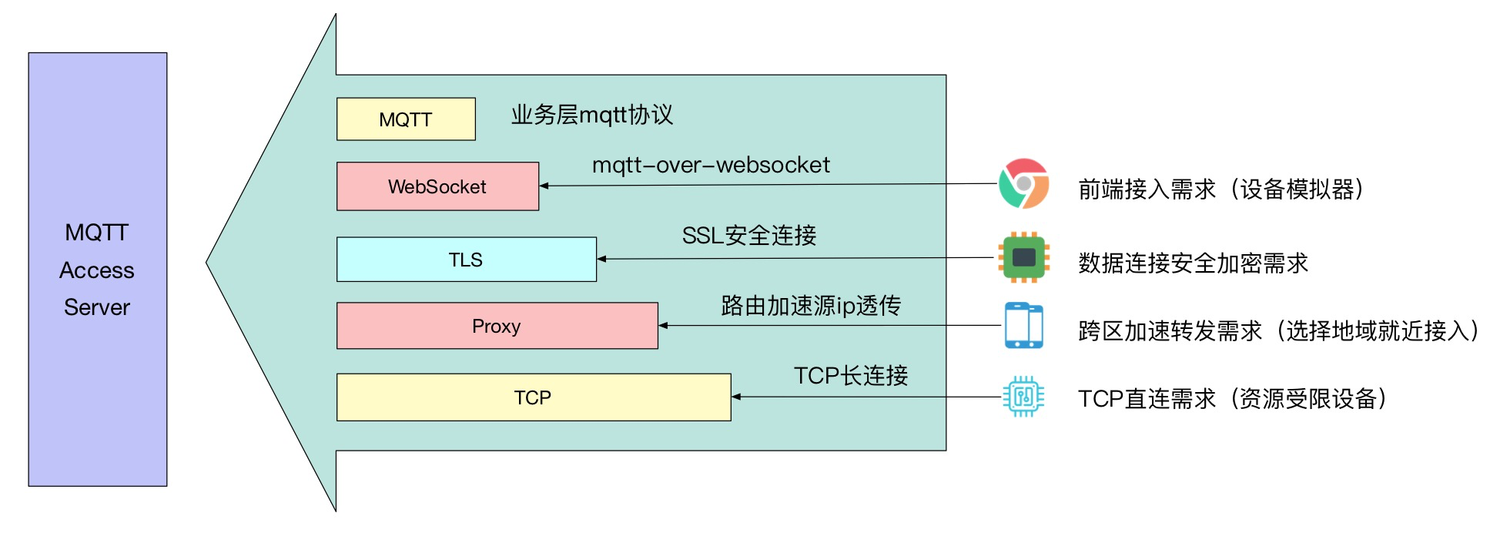 MQTT Access Server

MQTT

业务层mqtt协议

WebSocket

mqtt-over-websocket

前端接入需求（设备模拟器）

TLS

SSL安全连接

数据连接安全加密需求

Proxy

路由加速源ip透传

跨区加速转发需求（选择地域就近接入）

TCP

TCP长连接

TCP直连需求（资源受限设备）